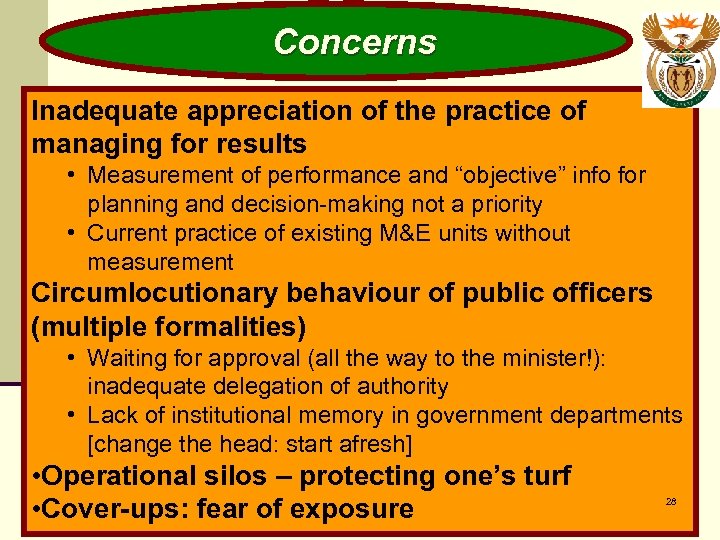 Concerns

Inadequate appreciation of the practice of managing for results

• Measurement of performance and “objective” info for planning and decision-making not a priority
• Current practice of existing M&E units without measurement

Circumlocutionary behaviour of public officers (multiple formalities)

• Waiting for approval (all the way to the minister!): inadequate delegation of authority
• Lack of institutional memory in government departments [change the head: start afresh]

•Operational silos – protecting one’s turf
•Cover-ups: fear of exposure

28